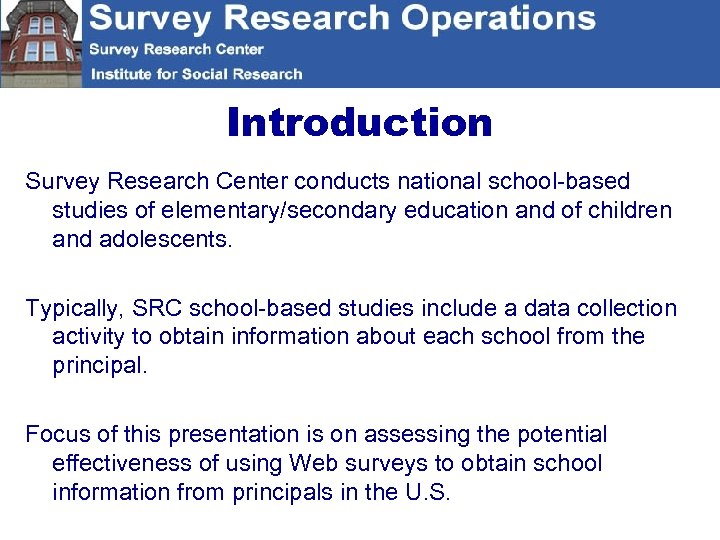 Survey Research Operations
Survey Research Center
Institute for Social Research

Introduction

Survey Research Center conducts national school-based studies of elementary/secondary education and of children and adolescents.

Typically, SRC school-based studies include a data collection activity to obtain information about each school from the principal.

Focus of this presentation is on assessing the potential effectiveness of using Web surveys to obtain school information from principals in the U.S.